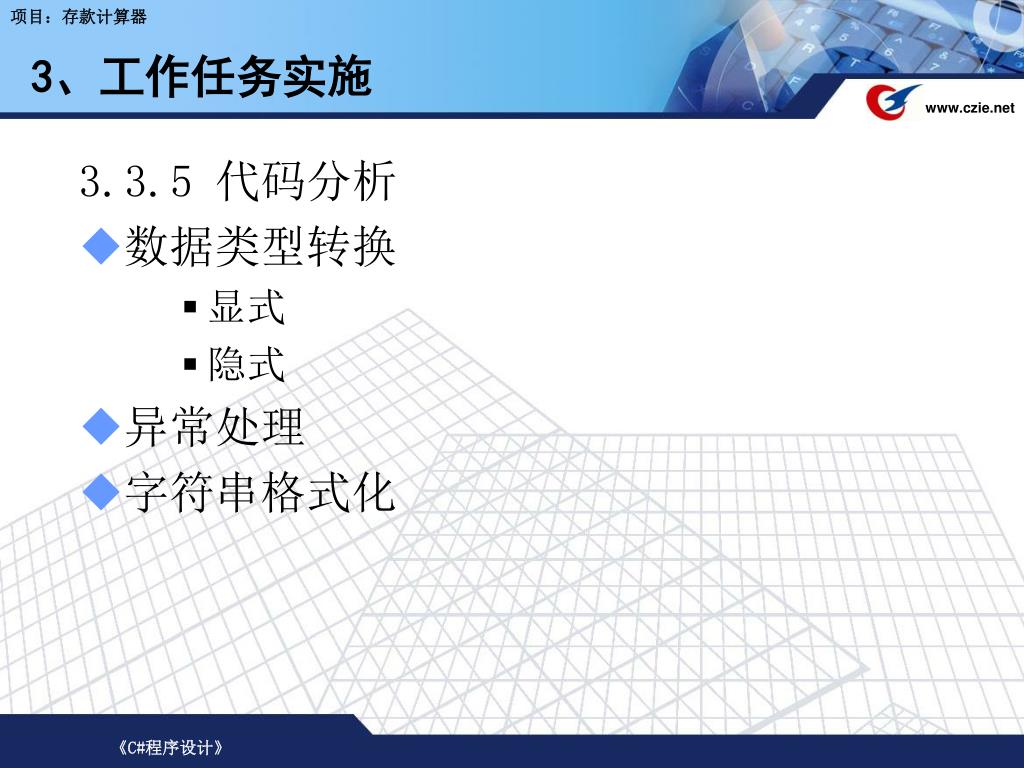 项目：存款计算器

3、工作任务实施

www.czie.net

3.3.5 代码分析

◆数据类型转换

▪ 显式

▪ 隐式

◆异常处理

◆字符串格式化

《C#程序设计》